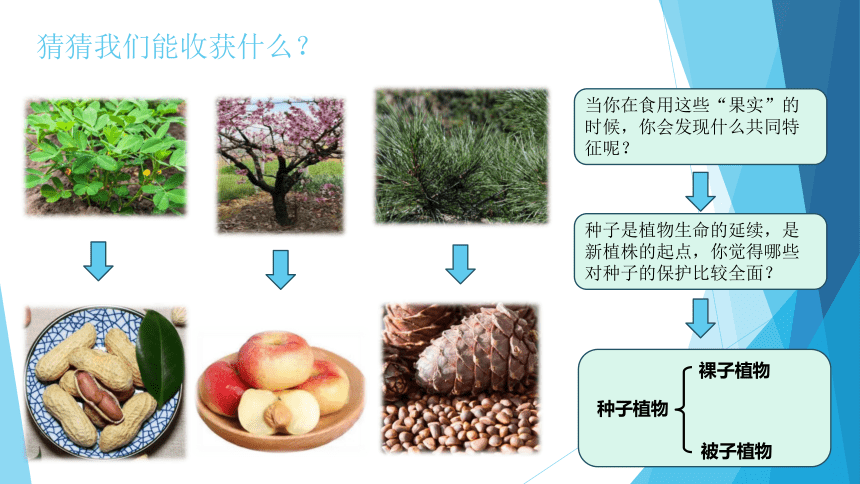 猜猜我们能收获什么？

当你在食用这些“果实”的时候，你会发现什么共同特征呢？

种子是植物生命的延续，是新植株的起点，你觉得哪些对种子的保护比较全面？

种子植物

裸子植物

被子植物